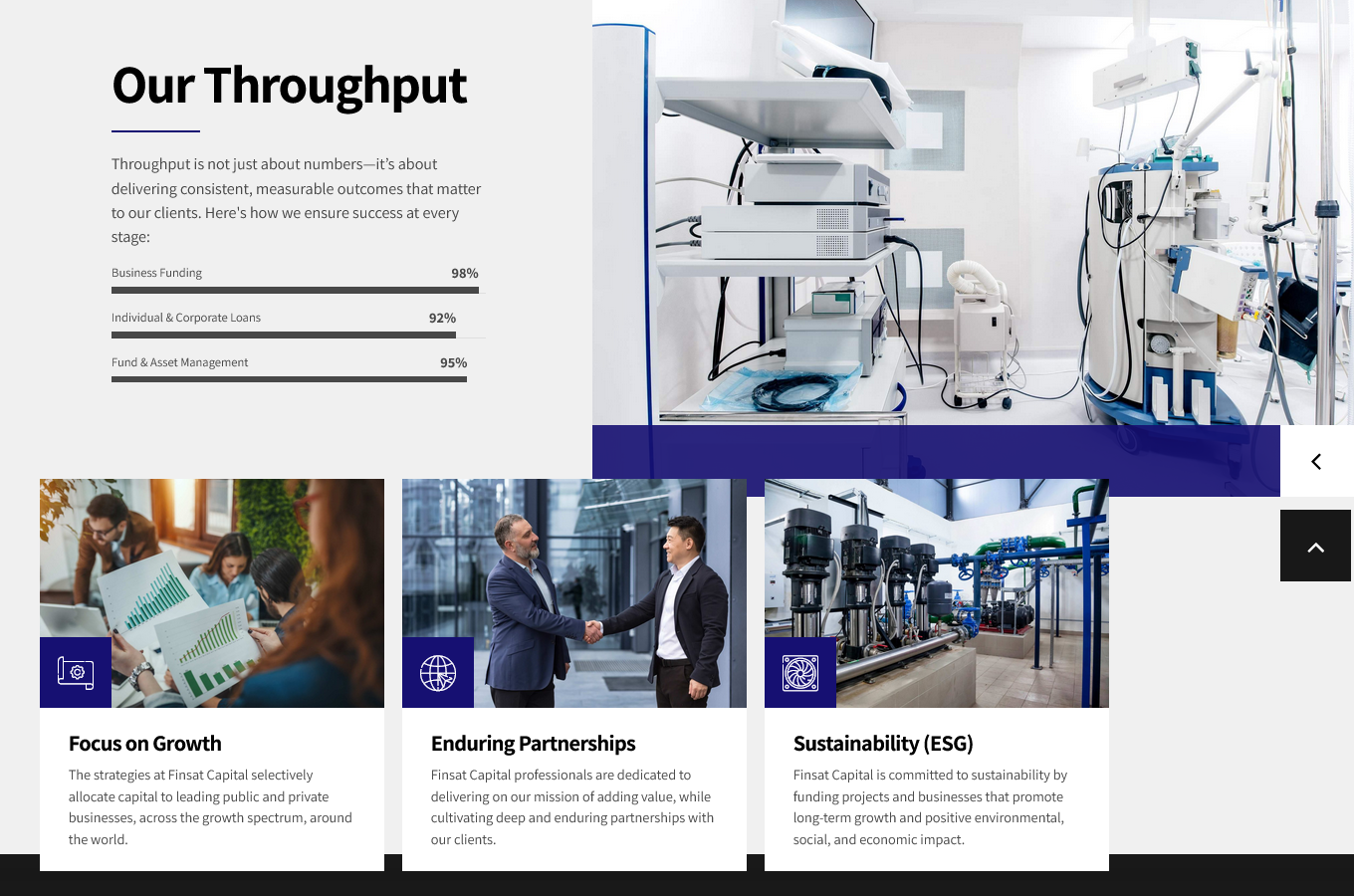 Our Throughput

Throughput is not just about numbers—it's about delivering consistent, measurable outcomes that matter to our clients. Here's how we ensure success at every stage:

Business Funding 98%

Individual & Corporate Loans 92%

Fund & Asset Management 95%

Focus on Growth

The strategies at Finsat Capital selectively allocate capital to leading public and private businesses, across the growth spectrum, around the world.

Enduring Partnerships

Finsat Capital professionals are dedicated to delivering on our mission of adding value, while cultivating deep and enduring partnerships with our clients.

Sustainability (ESG)

Finsat Capital is committed to sustainability by funding projects and businesses that promote long-term growth and positive environmental, social, and economic impact.